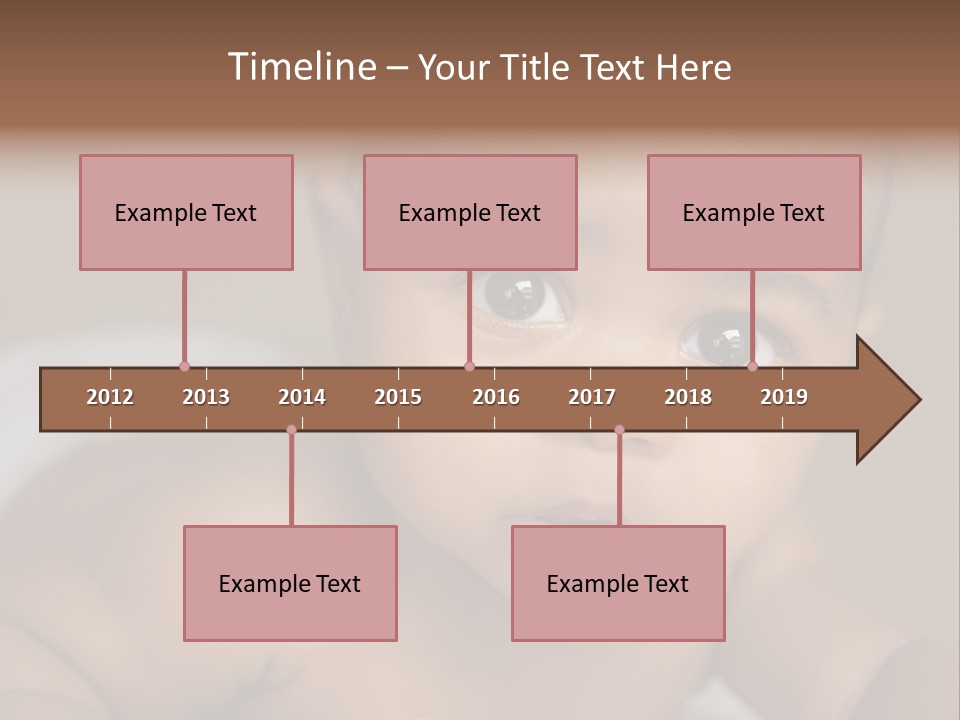 Timeline – Your Title Text Here

Example Text

Example Text

Example Text

2012 2013 2014 2015 2016 2017 2018 2019

Example Text

Example Text